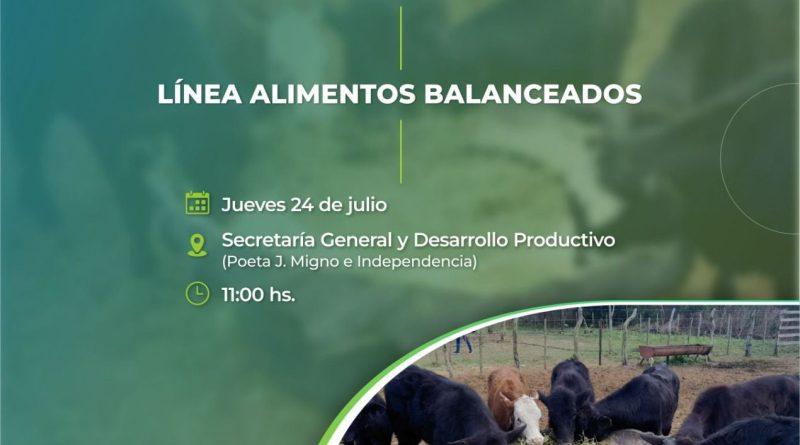 LÍNEA ALIMENTOS BALANCEADOS

Jueves 24 de julio

Secretaría General y Desarrollo Productivo
(Poeta J. Migno e Independencia)

11:00 hs.